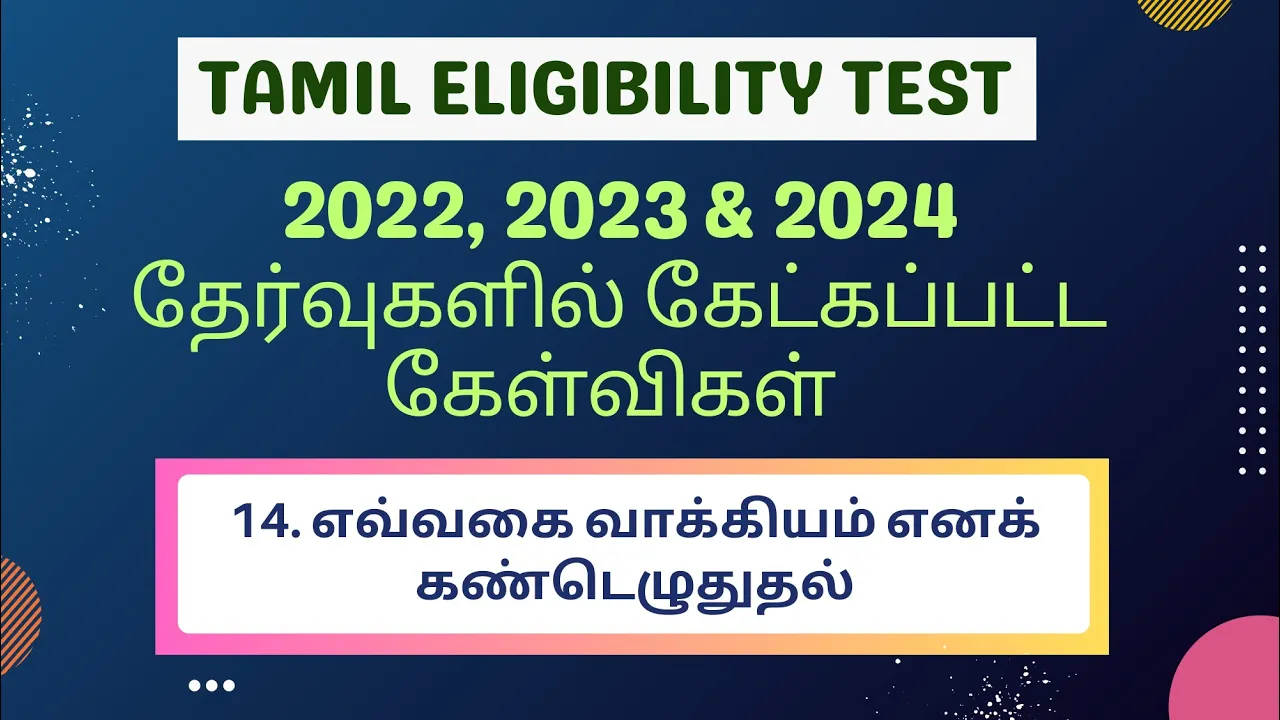 TAMIL ELIGIBILITY TEST

2022, 2023 & 2024
தேர்வுகளில் கேட்கப்பட்ட கேள்விகள்

14. எவ்வகை வாக்கியம் எனக் கண்டெழுதுதல்